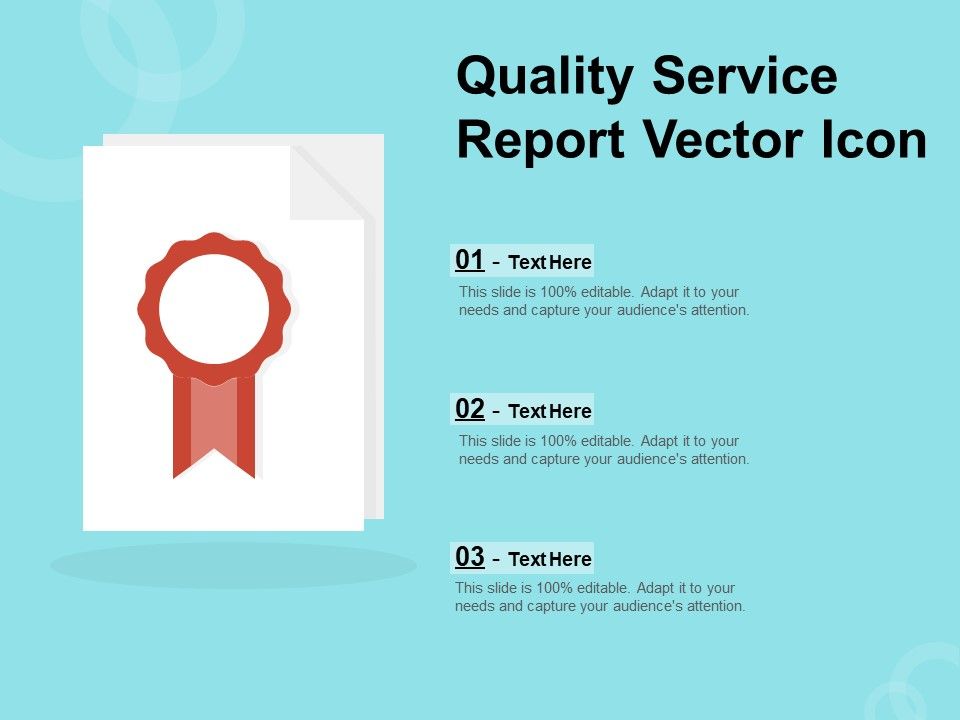 Quality Service Report Vector Icon

01 - Text Here

This slide is 100% editable. Adapt it to your needs and capture your audience's attention.

02 - Text Here

This slide is 100% editable. Adapt it to your needs and capture your audience's attention.

03 - Text Here

This slide is 100% editable. Adapt it to your needs and capture your audience's attention.